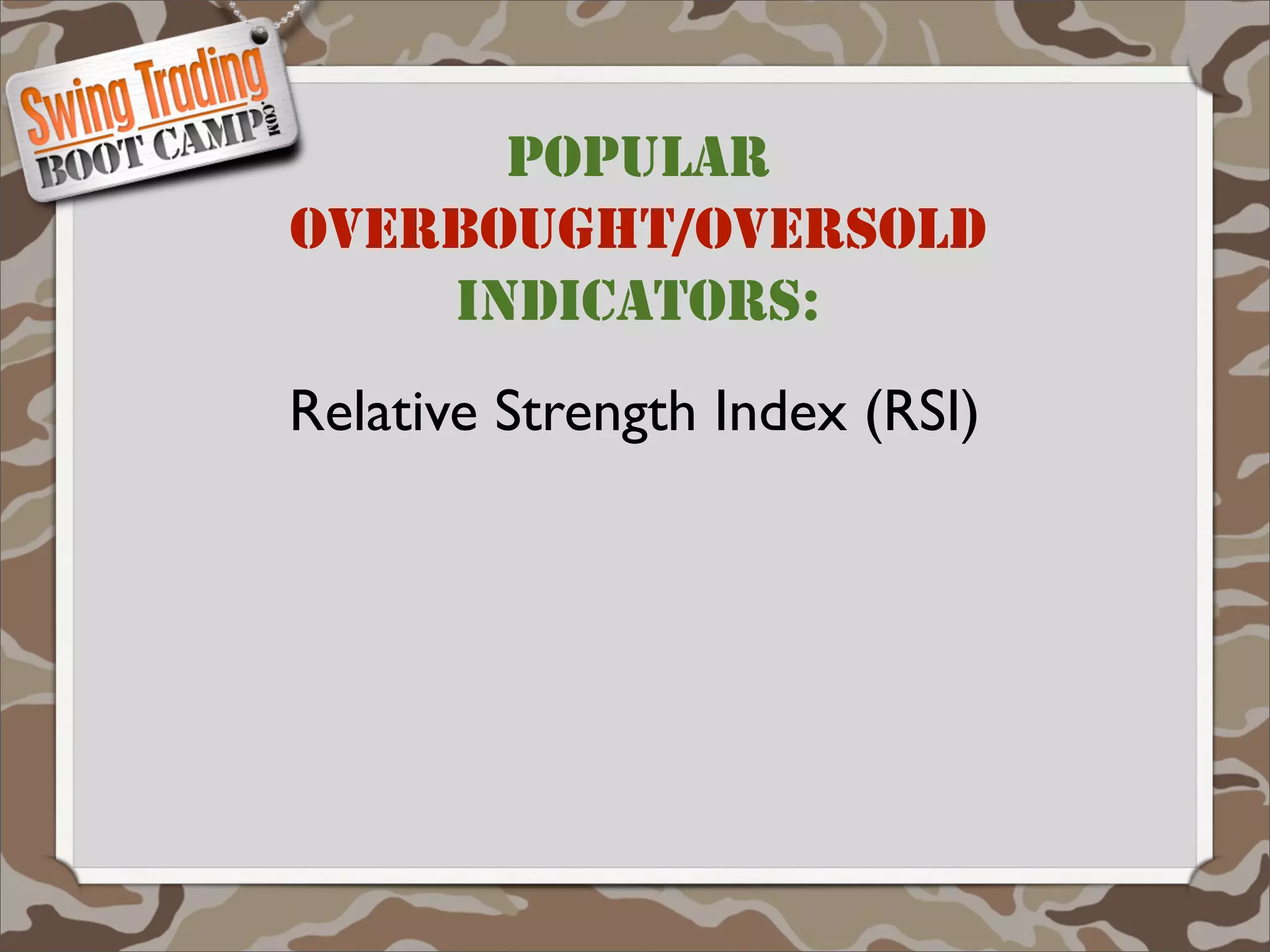 Swing Trading BOOT CAMP.COM

POPULAR OVERBOUGHT/OVERSOLD INDICATORS:

Relative Strength Index (RSI)